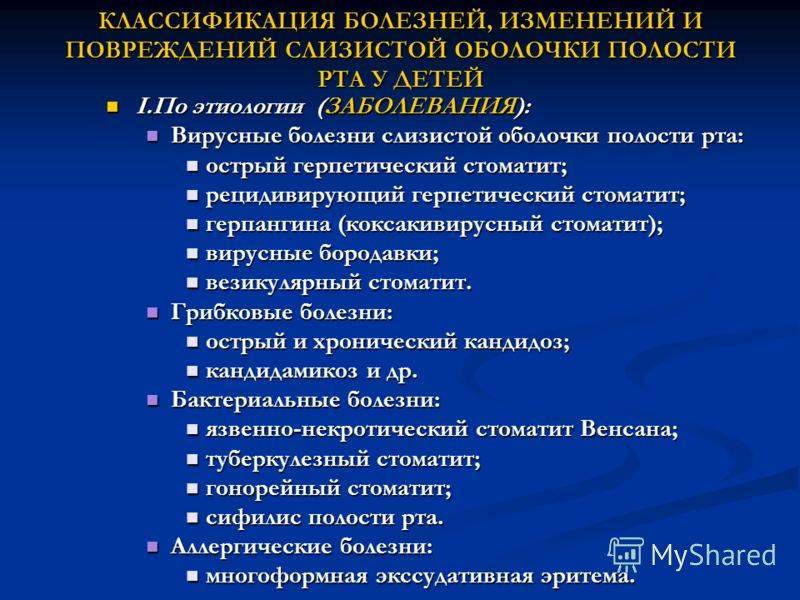 КЛАССИФИКАЦИЯ БОЛЕЗНЕЙ, ИЗМЕНЕНИЙ И ПОВРЕЖДЕНИЙ СЛИЗИСТОЙ ОБОЛОЧКИ ПОЛОСТИ РТА У ДЕТЕЙ

I.По этиологии (ЗАБОЛЕВАНИЯ):
Вирусные болезни слизистой оболочки полости рта:
острый герпетический стоматит;
рецидивирующий герпетический стоматит;
герпангина (коксакивирусный стоматит);
вирусные бородавки;
везикулярный стоматит.
Грибковые болезни:
острый и хронический кандидоз;
кандидамикоз и др.
Бактериальные болезни:
язвенно-некротический стоматит Венсана;
туберкулезный стоматит;
гонорейный стоматит;
сифилис полости рта.
Аллергические болезни:
многоформная экссудативная эритема.

MyShared